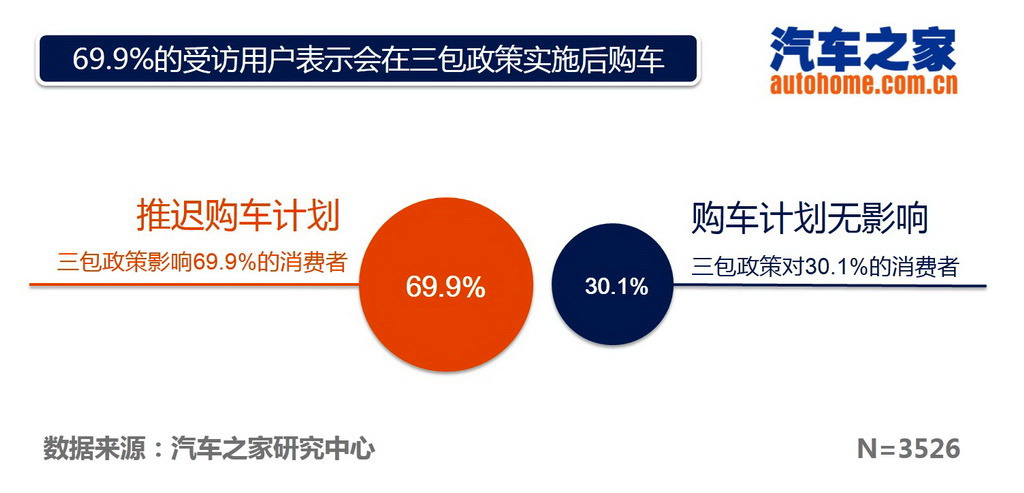 69.9%的受访用户表示会在三包政策实施后购车

汽车之家
autohome.com.cn

推迟购车计划
三包政策影响69.9%的消费者

69.9%

30.1%

购车计划无影响
三包政策对30.1%的消费者

数据来源：汽车之家研究中心

N=3526